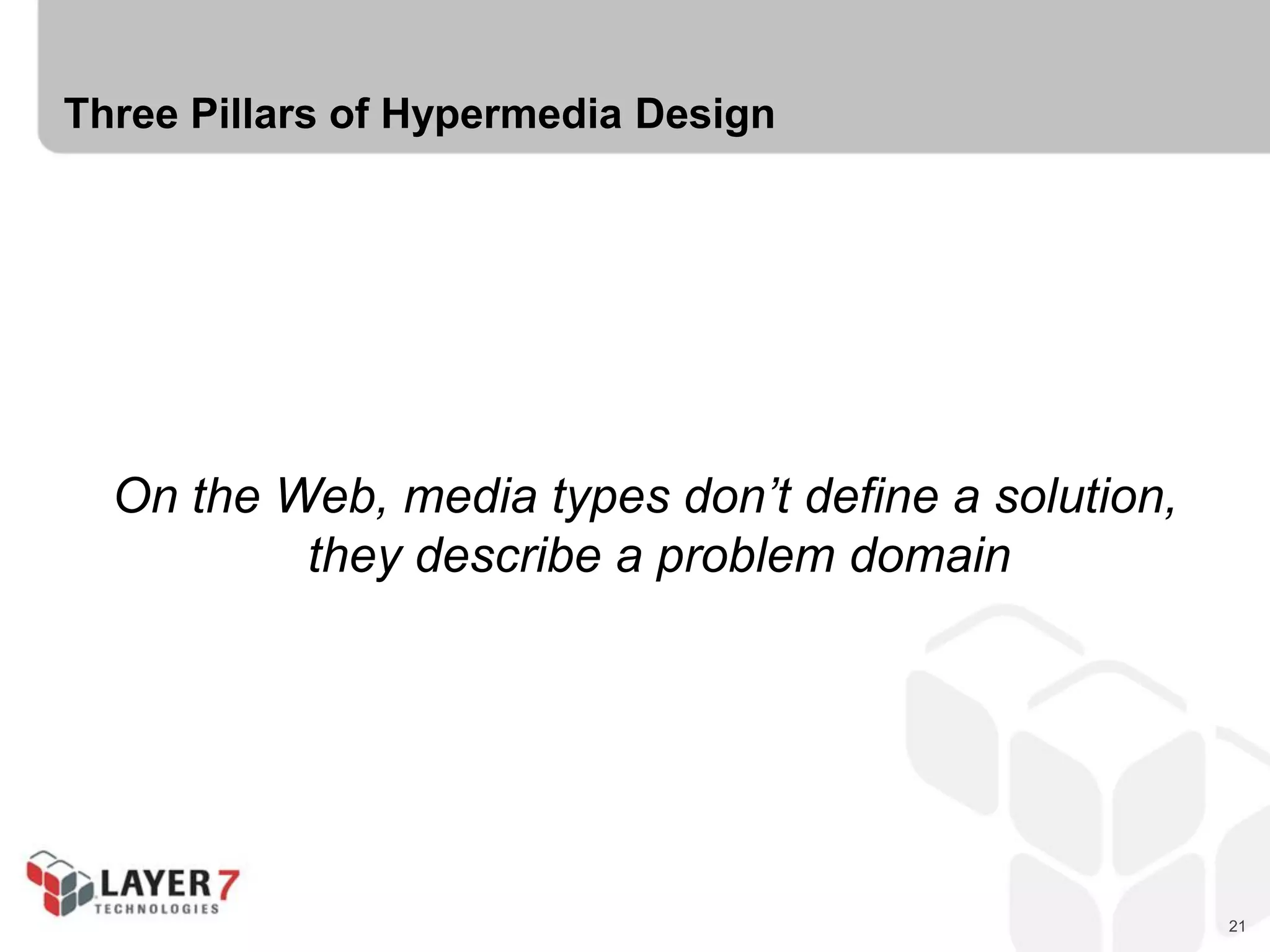 Three Pillars of Hypermedia Design

On the Web, media types don’t define a solution, they describe a problem domain

LAYER 7
TECHNOLOGIES

21